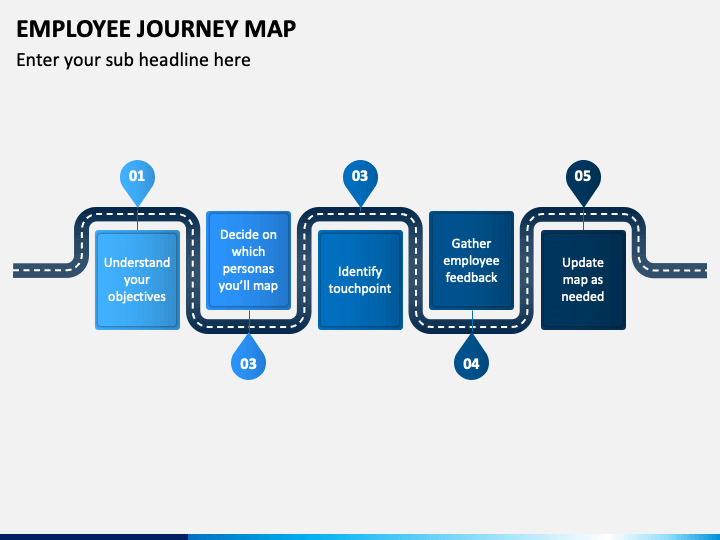 EMPLOYEE JOURNEY MAP

Enter your sub headline here

01

Understand your objectives

Decide on which personas you'll map

03

03

Identify touchpoint

Gather employee feedback

04

05

Update map as needed